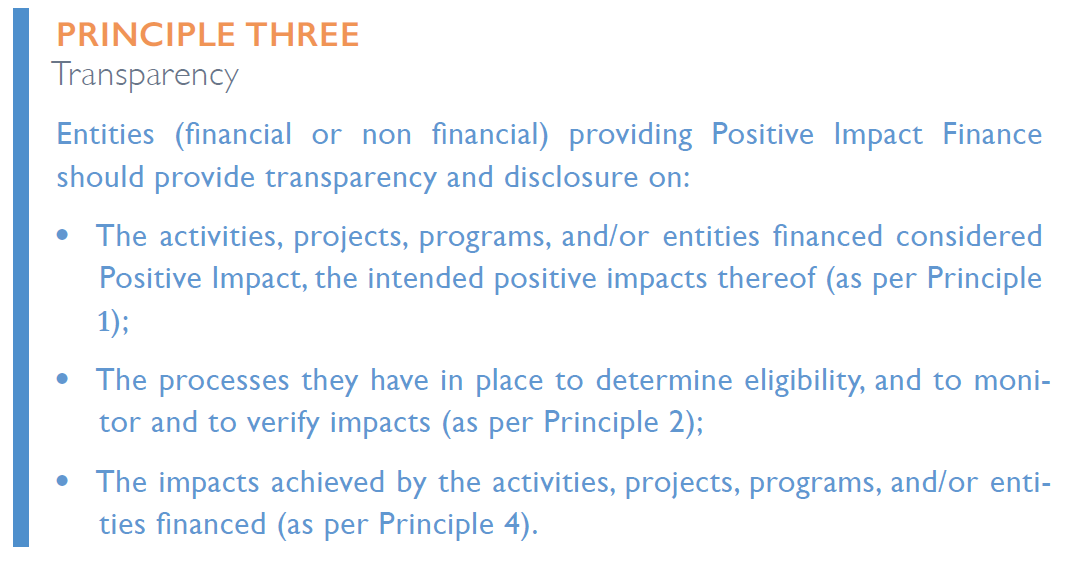 PRINCIPLE THREE
Transparency

Entities (financial or non financial) providing Positive Impact Finance should provide transparency and disclosure on:

• The activities, projects, programs, and/or entities financed considered Positive Impact, the intended positive impacts thereof (as per Principle 1);

• The processes they have in place to determine eligibility, and to monitor and to verify impacts (as per Principle 2);

• The impacts achieved by the activities, projects, programs, and/or entities financed (as per Principle 4).